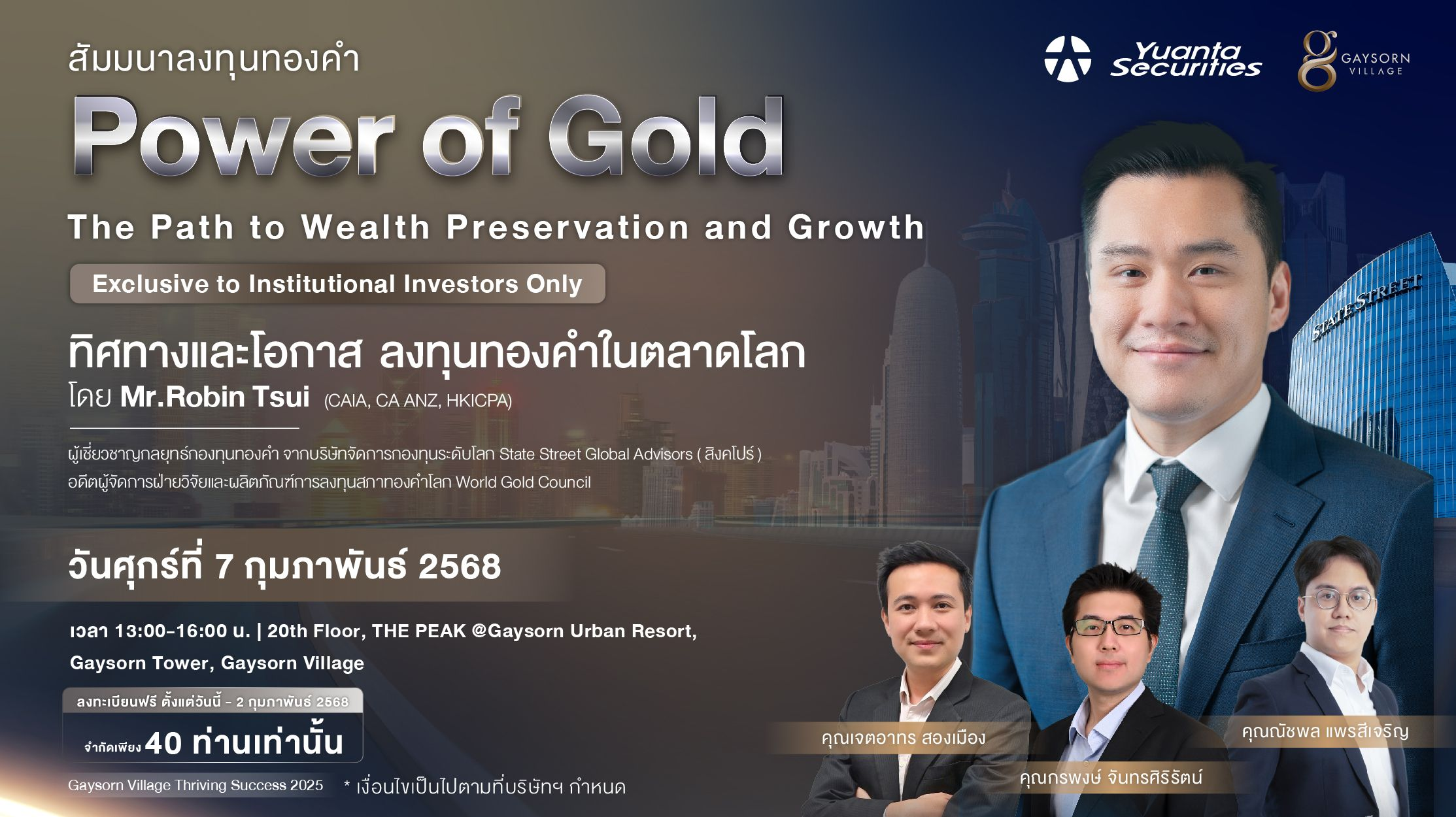 สัมมนาลงทุนทองคำ

Yuanta Securities

GAYSORN VILLAGE

Power of Gold

The Path to Wealth Preservation and Growth

Exclusive to Institutional Investors Only

ทิศทางและโอกาส ลงทุนทองคำในตลาดโลก

โดย Mr.Robin Tsui (CAIA, CA ANZ, HKICPA)

ผู้เชี่ยวชาญกลยุทธ์กองทุนทองคำ จากบริษัทจัดการกองทุนระดับโลก State Street Global Advisors ( สิงคโปร์ )
อดีตผู้จัดการฝ่ายวิจัยและผลิตภัณฑ์การลงทุนสภาทองคำโลก World Gold Council

STATE STREET

วันศุกร์ที่ 7 กุมภาพันธ์ 2568

เวลา 13:00-16:00 น. | 20th Floor, THE PEAK @Gaysorn Urban Resort, Gaysorn Tower, Gaysorn Village

ลงทะเบียนฟรี ตั้งแต่วันนี้ - 2 กุมภาพันธ์ 2568

จำกัดเพียง 40 ท่านเท่านั้น

Gaysorn Village Thriving Success 2025

* เงื่อนไขเป็นไปตามที่บริษัทฯ กำหนด

คุณเจตอาทร สองเมือง

คุณกรพงษ์ จันทรศิริรัตน์

คุณณัชพล แพรสีเจริญ